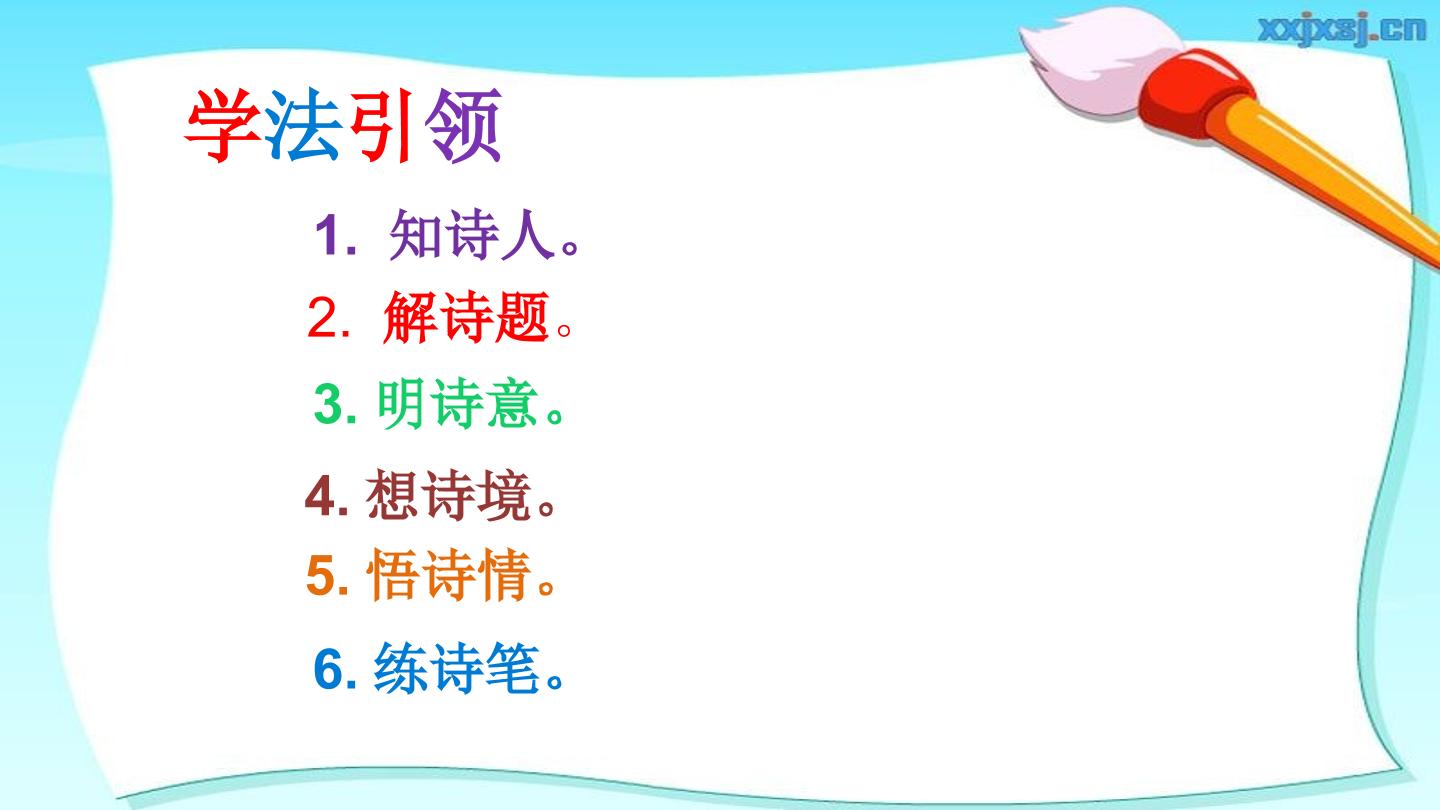 xxjxsj.cn

学法引领

1. 知诗人。
2. 解诗题。
3. 明诗意。
4. 想诗境。
5. 悟诗情。
6. 练诗笔。